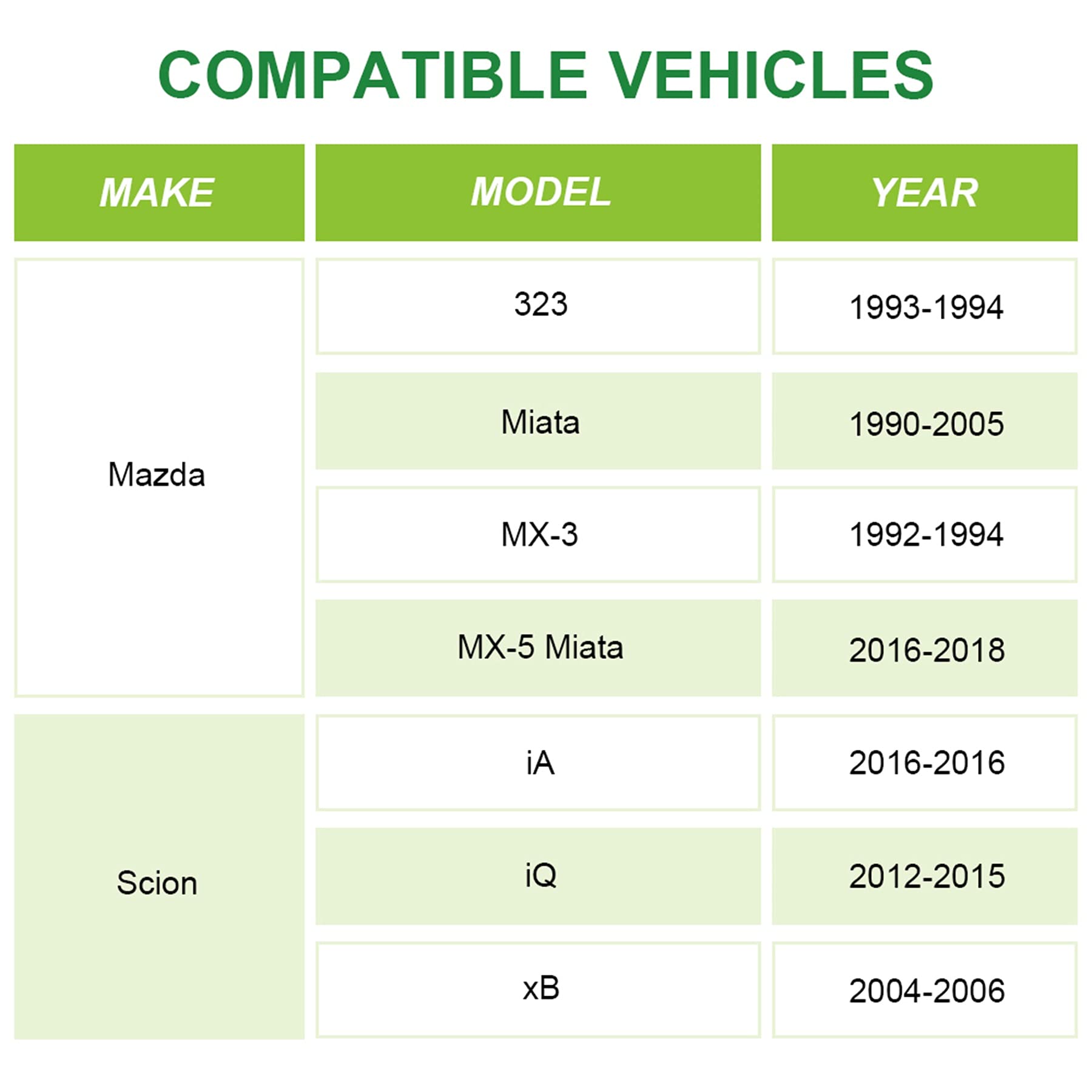 COMPATIBLE VEHICLES

| MAKE | MODEL | YEAR |
|---|---|---|
| Mazda | 323 | 1993-1994 |
| | Miata | 1990-2005 |
| | MX-3 | 1992-1994 |
| | MX-5 Miata | 2016-2018 |
| Scion | iA | 2016-2016 |
| | iQ | 2012-2015 |
| | xB | 2004-2006 |